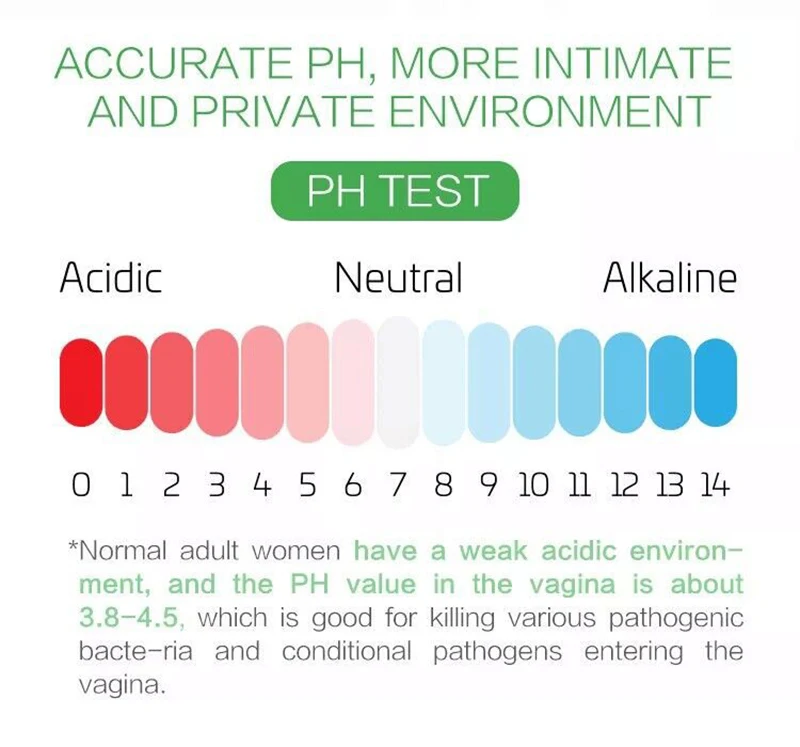 ACCURATE PH, MORE INTIMATE AND PRIVATE ENVIRONMENT

PH TEST

Acidic Neutral Alkaline

0 1 2 3 4 5 6 7 8 9 10 11 12 13 14

*Normal adult women have a weak acidic environment, and the PH value in the vagina is about 3.8-4.5, which is good for killing various pathogenic bacte-ria and conditional pathogens entering the vagina.